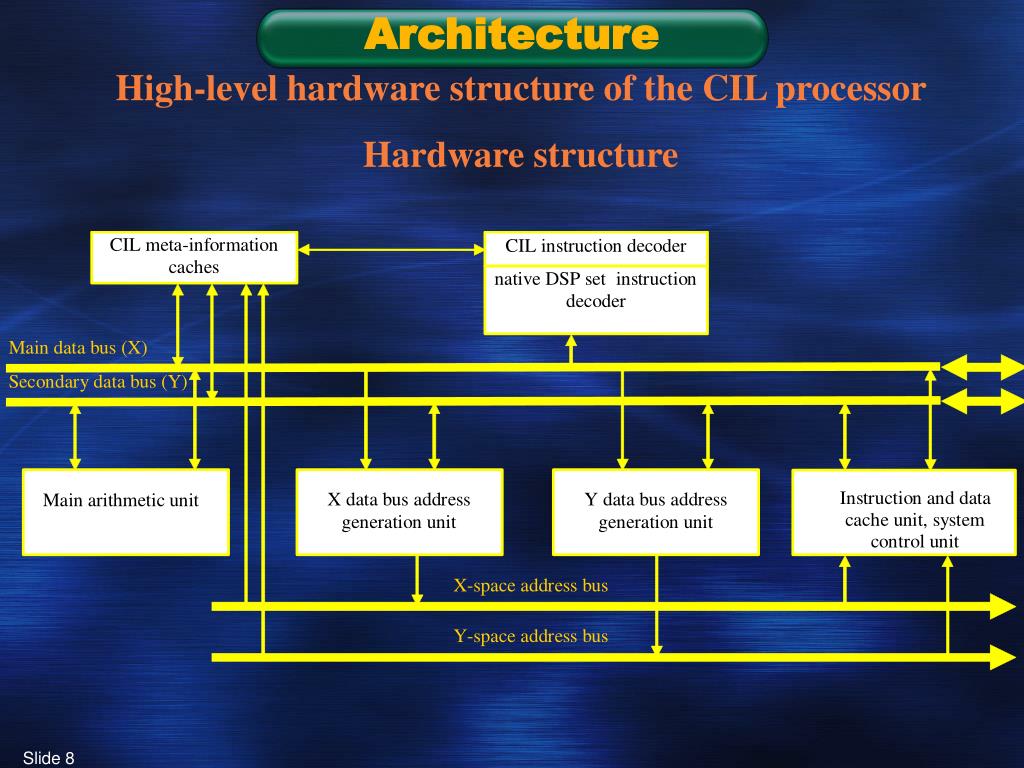 Architecture

High-level hardware structure of the CIL processor

Hardware structure

CIL meta-information caches

CIL instruction decoder

native DSP set instruction decoder

Main data bus (X)

Secondary data bus (Y)

Main arithmetic unit

X data bus address generation unit

Y data bus address generation unit

Instruction and data cache unit, system control unit

X-space address bus

Y-space address bus

Slide 8